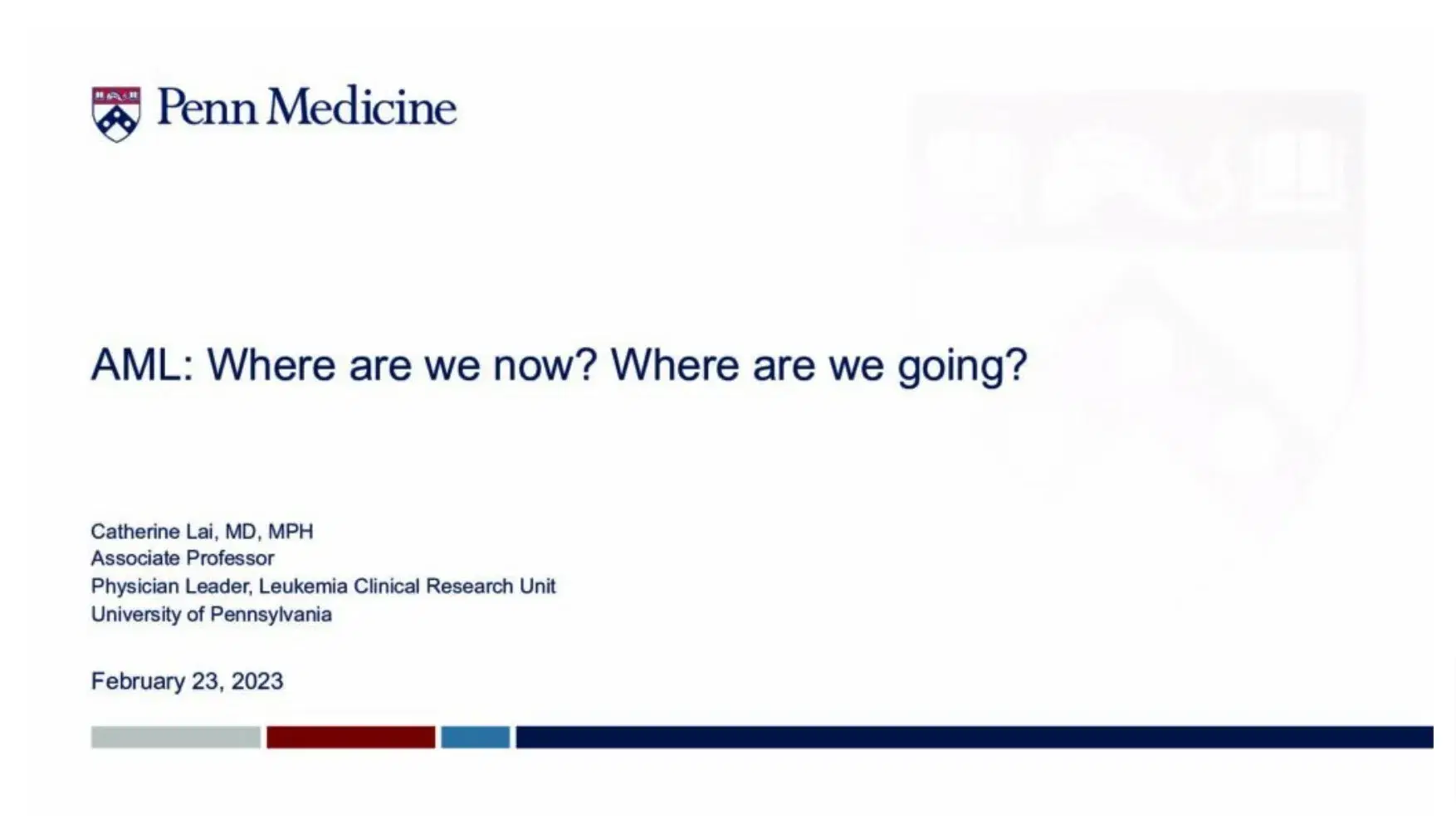 Penn Medicine

AML: Where are we now? Where are we going?

Catherine Lai, MD, MPH
Associate Professor
Physician Leader, Leukemia Clinical Research Unit
University of Pennsylvania

February 23, 2023